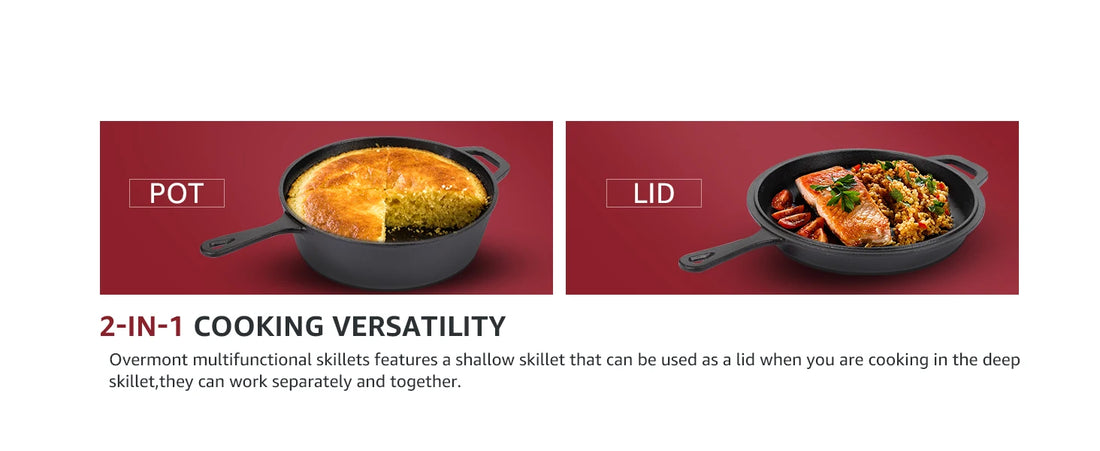 POT

LID

2-IN-1 COOKING VERSATILITY

Overmont multifunctional skillets features a shallow skillet that can be used as a lid when you are cooking in the deep skillet,they can work separately and together.